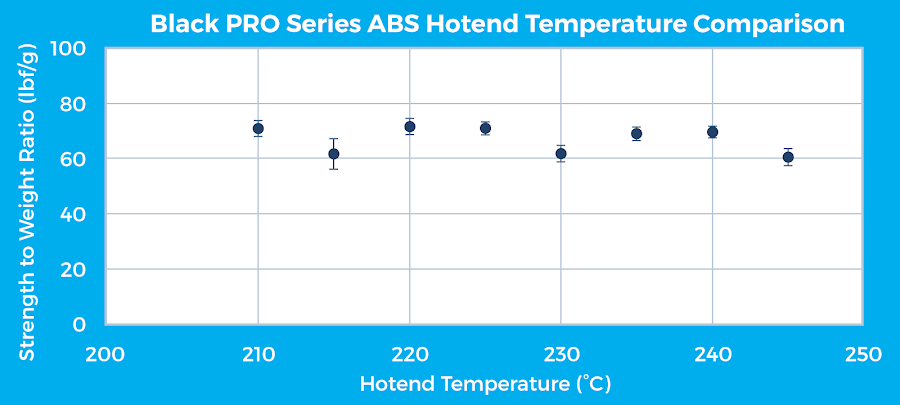 Black PRO Series ABS Hotend Temperature Comparison

Strength to Weight Ratio (lbf/g)

100
80
60
40
20
0

200
210
220
230
240
250

Hotend Temperature (°C)